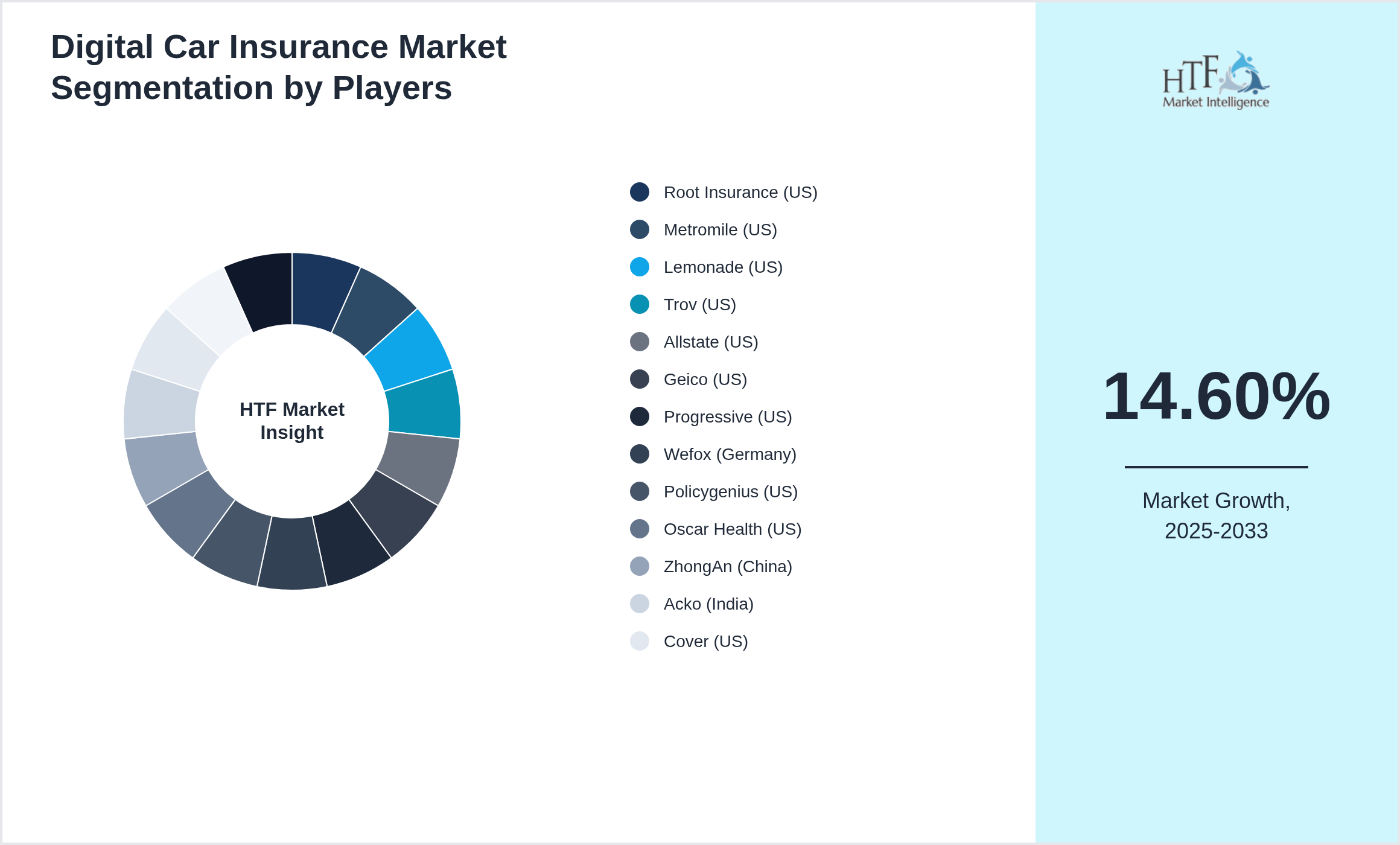 Digital Car Insurance Market Segmentation by Players

HTF Market Insight

Root Insurance (US)
Metromile (US)
Lemonade (US)
Trov (US)
Allstate (US)
Geico (US)
Progressive (US)
Wefox (Germany)
Policygenius (US)
Oscar Health (US)
ZhongAn (China)
Acko (India)
Cover (US)

HTF Market Intelligence

14.60%

Market Growth, 2025-2033